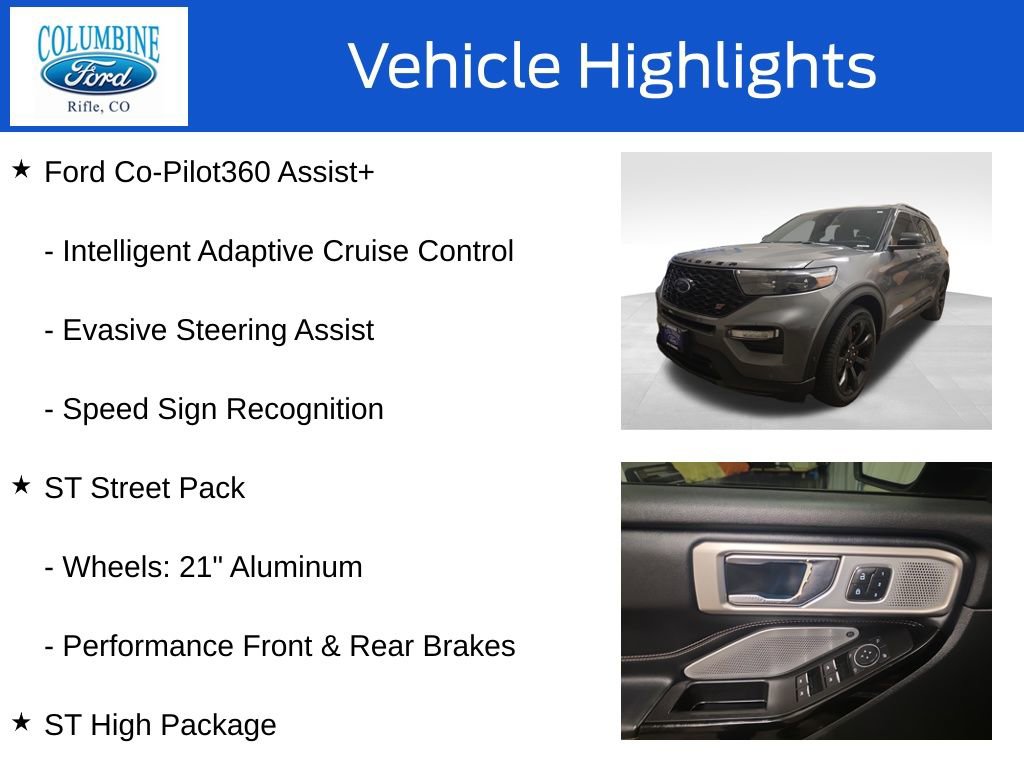 COLUMBINE
Ford
Rifle, CO

Vehicle Highlights

★ Ford Co-Pilot360 Assist+

- Intelligent Adaptive Cruise Control

- Evasive Steering Assist

- Speed Sign Recognition

★ ST Street Pack

- Wheels: 21" Aluminum

- Performance Front & Rear Brakes

★ ST High Package